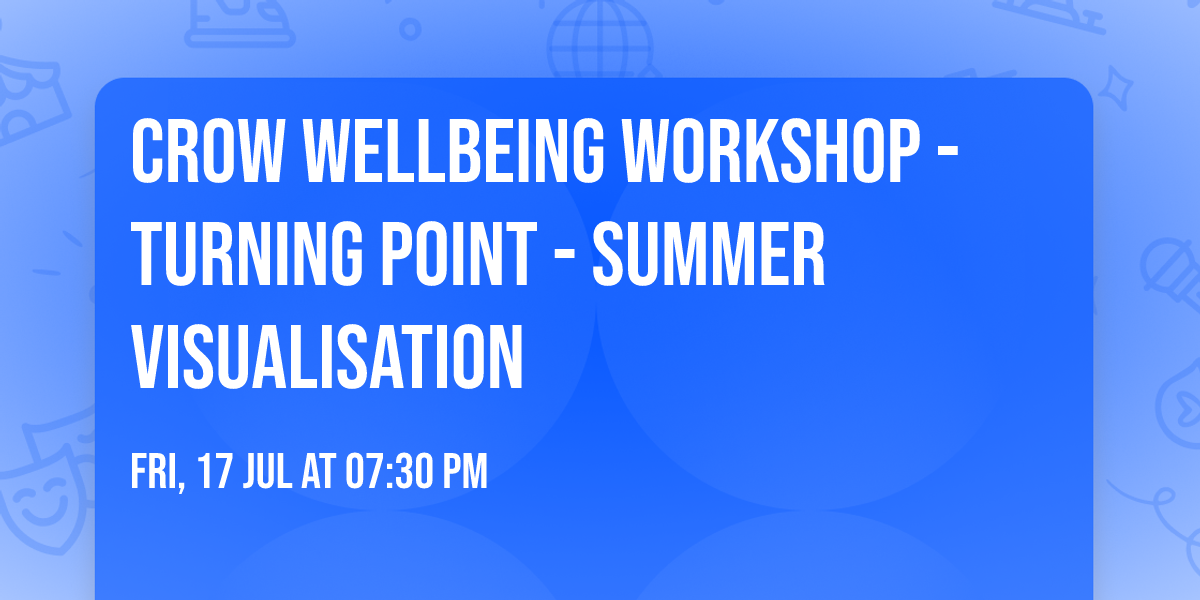 CROW WELLBEING WORKSHOP - TURNING POINT - SUMMER VISUALISATION

FRI, 17 JUL AT 07:30 PM